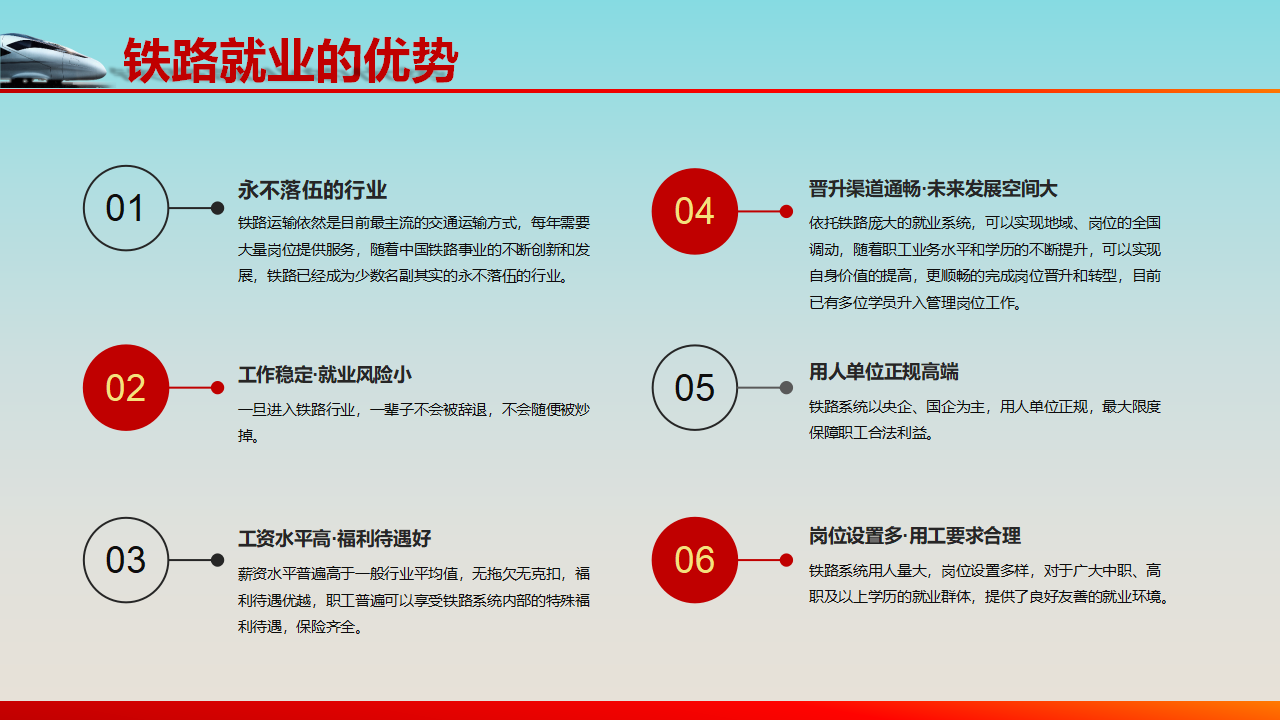 铁路就业的优势

01

永不落伍的行业

铁路运输依然是目前最主流的交通运输方式，每年需要大量岗位提供服务，随着中国铁路事业的不断创新和发展，铁路已经成为少数名副其实的永不落伍的行业。

02

工作稳定·就业风险小

一旦进入铁路行业，一辈子不会被辞退，不会随便被炒掉。

03

工资水平高·福利待遇好

薪资水平普遍高于一般行业平均值，无拖欠无克扣，福利待遇优越，职工普遍可以享受铁路系统内部的特殊福利待遇，保险齐全。

04

晋升渠道通畅·未来发展空间大

依托铁路庞大的就业系统，可以实现地域、岗位的全国调动，随着职工业务水平和学历的不断提升，可以实现自身价值的提高，更顺畅的完成岗位晋升和转型，目前已有多位学员升入管理岗位工作。

05

用人单位正规高端

铁路系统以央企、国企为主，用人单位正规，最大限度保障职工合法利益。

06

岗位设置多·用工要求合理

铁路系统用人量大，岗位设置多样，对于广大中职、高职及以上学历的就业群体，提供了良好友善的就业环境。